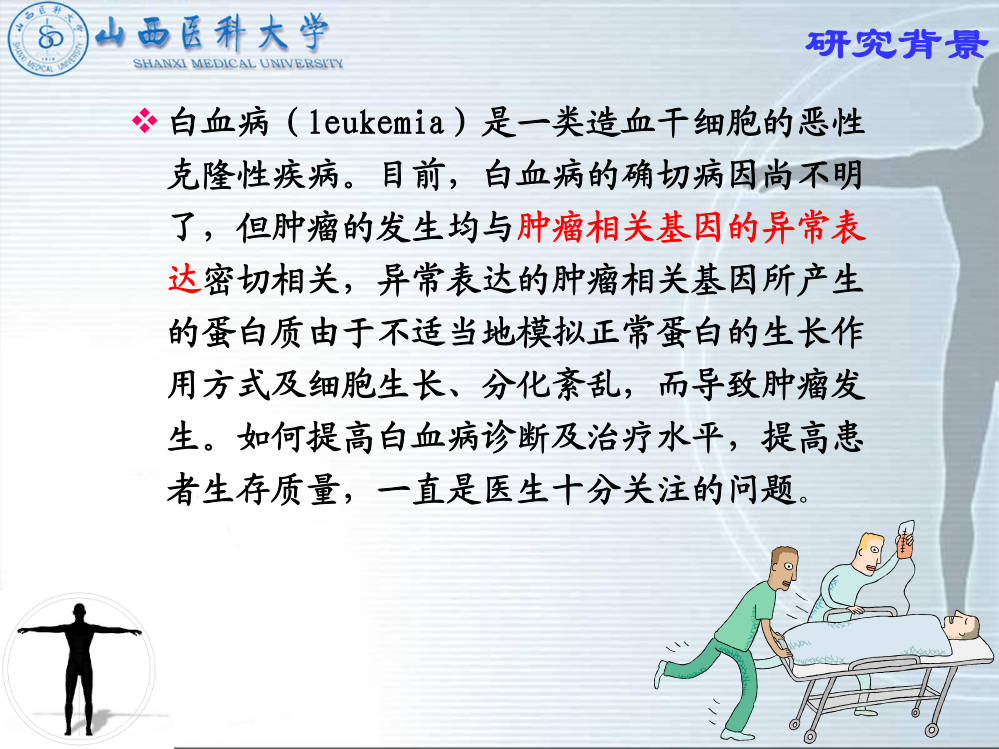 山西医科大学
SHANXI MEDICAL UNIVERSITY

研究背景

❖ 白血病（leukemia）是一类造血干细胞的恶性克隆性疾病。目前，白血病的确切病因尚不明了，但肿瘤的发生均与肿瘤相关基因的异常表达密切相关，异常表达的肿瘤相关基因所产生的蛋白质由于不适当地模拟正常蛋白的生长作用方式及细胞生长、分化紊乱，而导致肿瘤发生。如何提高白血病诊断及治疗水平，提高患者生存质量，一直是医生十分关注的问题。